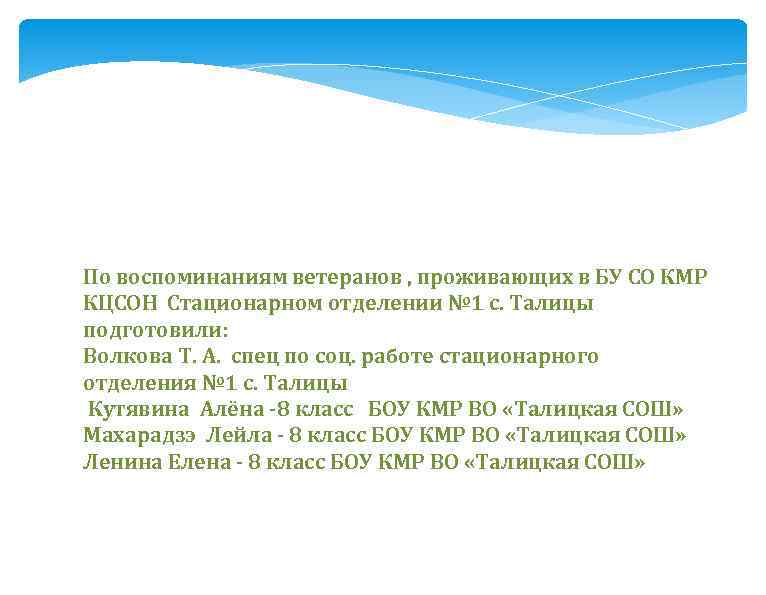 По воспоминаниям ветеранов , проживающих в БУ СО КМР КЦСОН Стационарном отделении №1 с. Талицы подготовили:
Волкова Т. А. спец по соц. работе стационарного отделения №1 с. Талицы
Кутявина Алёна -8 класс БОУ КМР ВО «Талицкая СОШ»
Махарадзэ Лейла - 8 класс БОУ КМР ВО «Талицкая СОШ»
Ленина Елена - 8 класс БОУ КМР ВО «Талицкая СОШ»